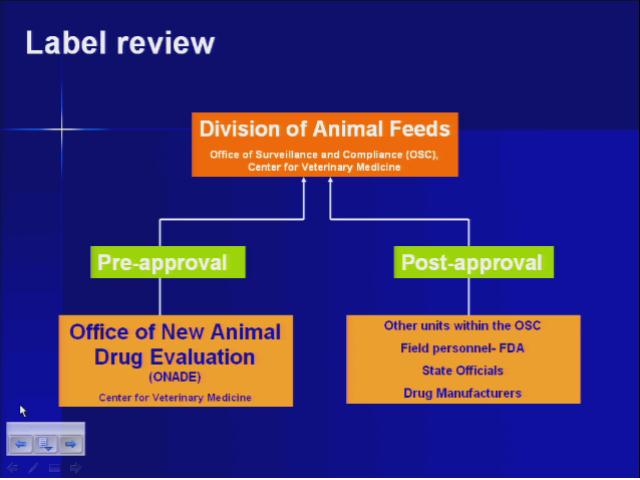 Label review

Division of Animal Feeds
Office of Surveillance and Compliance (OSC), Center for Veterinary Medicine

Pre-approval

Post-approval

Office of New Animal Drug Evaluation
(ONADE)
Center for Veterinary Medicine

Other units within the OSC
Field personnel- FDA
State Officials
Drug Manufacturers